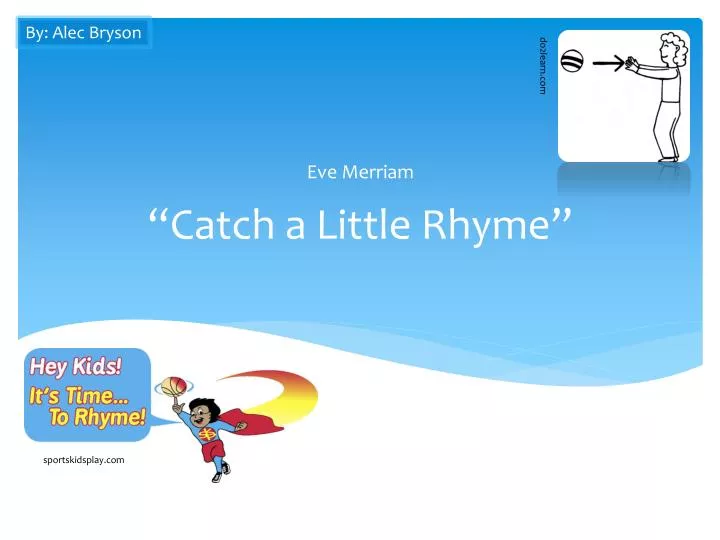 By: Alec Bryson

do2learn.com

Eve Merriam

“Catch a Little Rhyme”

Hey Kids!
It's Time...
To Rhyme!

sportskidsplay.com